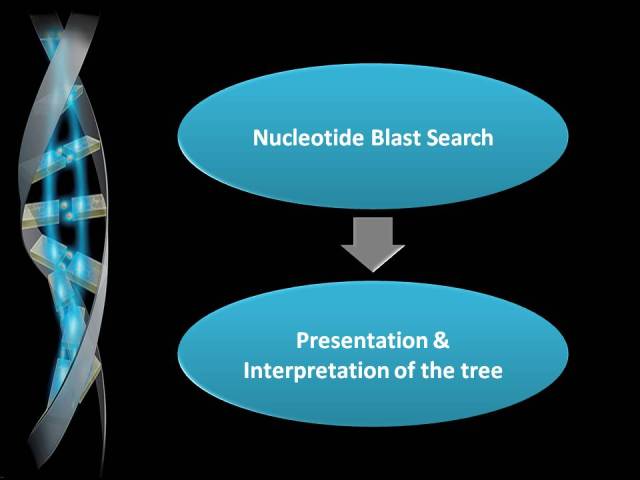 Nucleotide Blast Search

Presentation & Interpretation of the tree